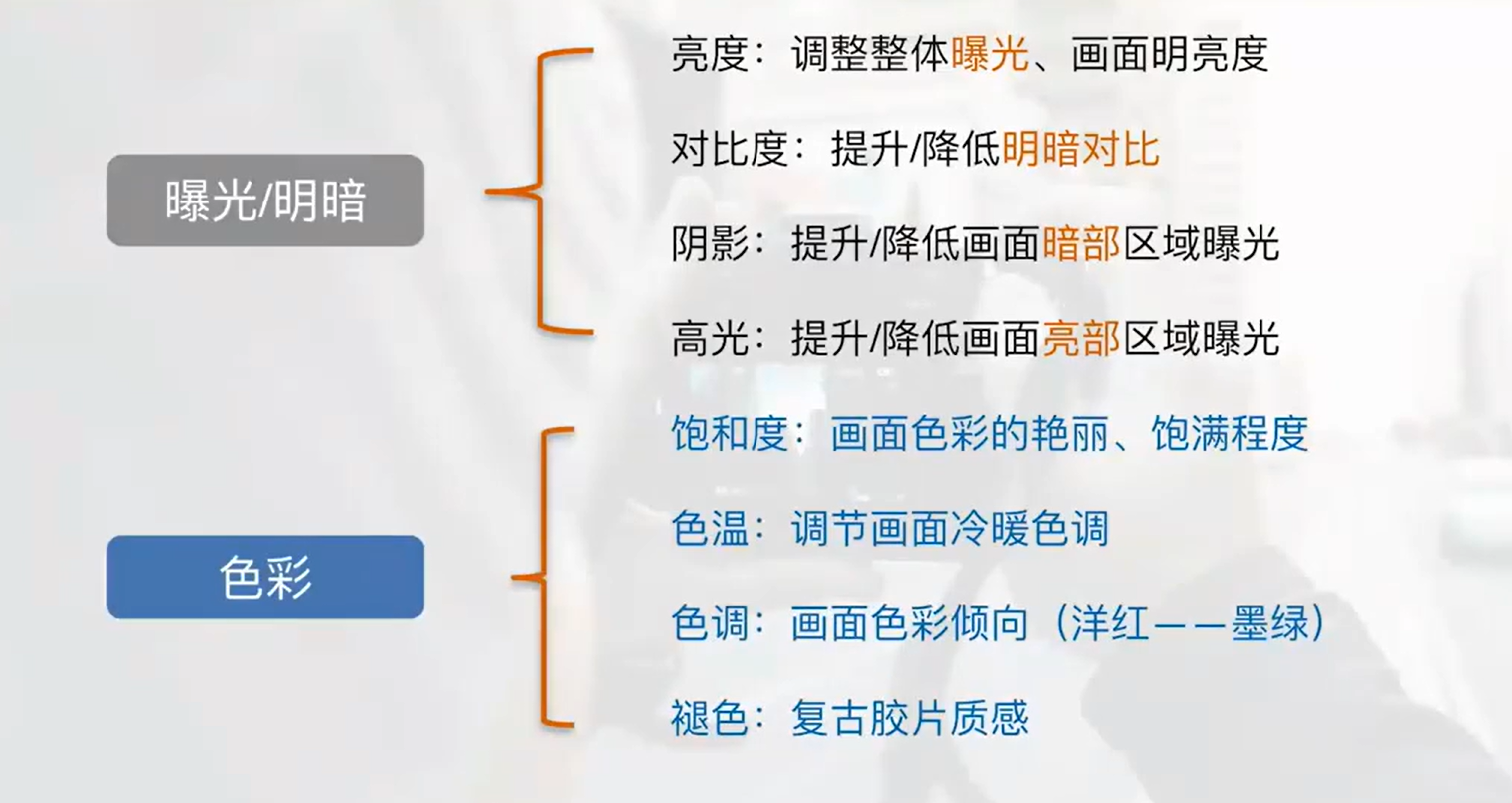 曝光/明暗

亮度：调整整体曝光、画面明亮度

对比度：提升/降低明暗对比

阴影：提升/降低画面暗部区域曝光

高光：提升/降低画面亮部区域曝光

色彩

饱和度：画面色彩的艳丽、饱满程度

色温：调节画面冷暖色调

色调：画面色彩倾向（洋红——墨绿）

褪色：复古胶片质感